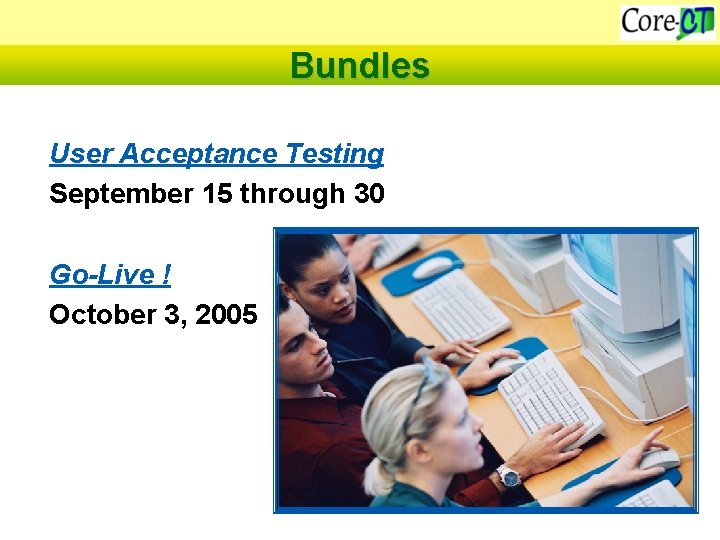 Core-CT

Bundles

User Acceptance Testing

September 15 through 30

Go-Live !

October 3, 2005